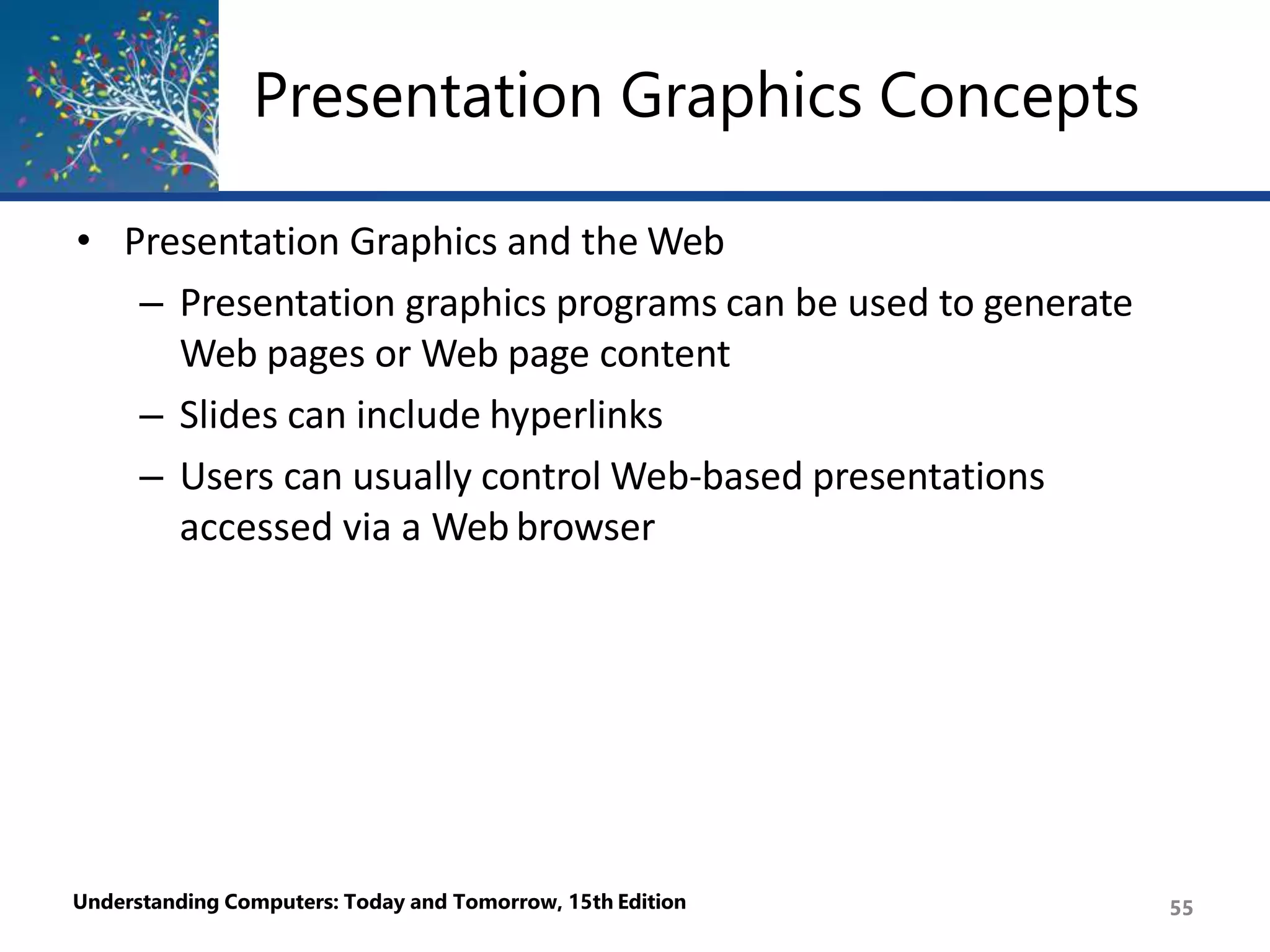 Presentation Graphics Concepts

• Presentation Graphics and the Web
– Presentation graphics programs can be used to generate Web pages or Web page content
– Slides can include hyperlinks
– Users can usually control Web-based presentations accessed via a Web browser

Understanding Computers: Today and Tomorrow, 15th Edition

55